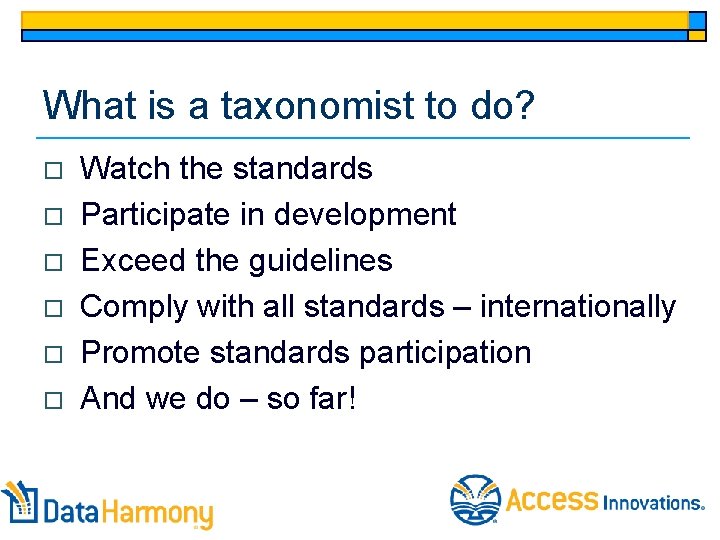 What is a taxonomist to do?

□ Watch the standards
□ Participate in development
□ Exceed the guidelines
□ Comply with all standards – internationally
□ Promote standards participation
□ And we do – so far!

DataHarmony

Access Innovations